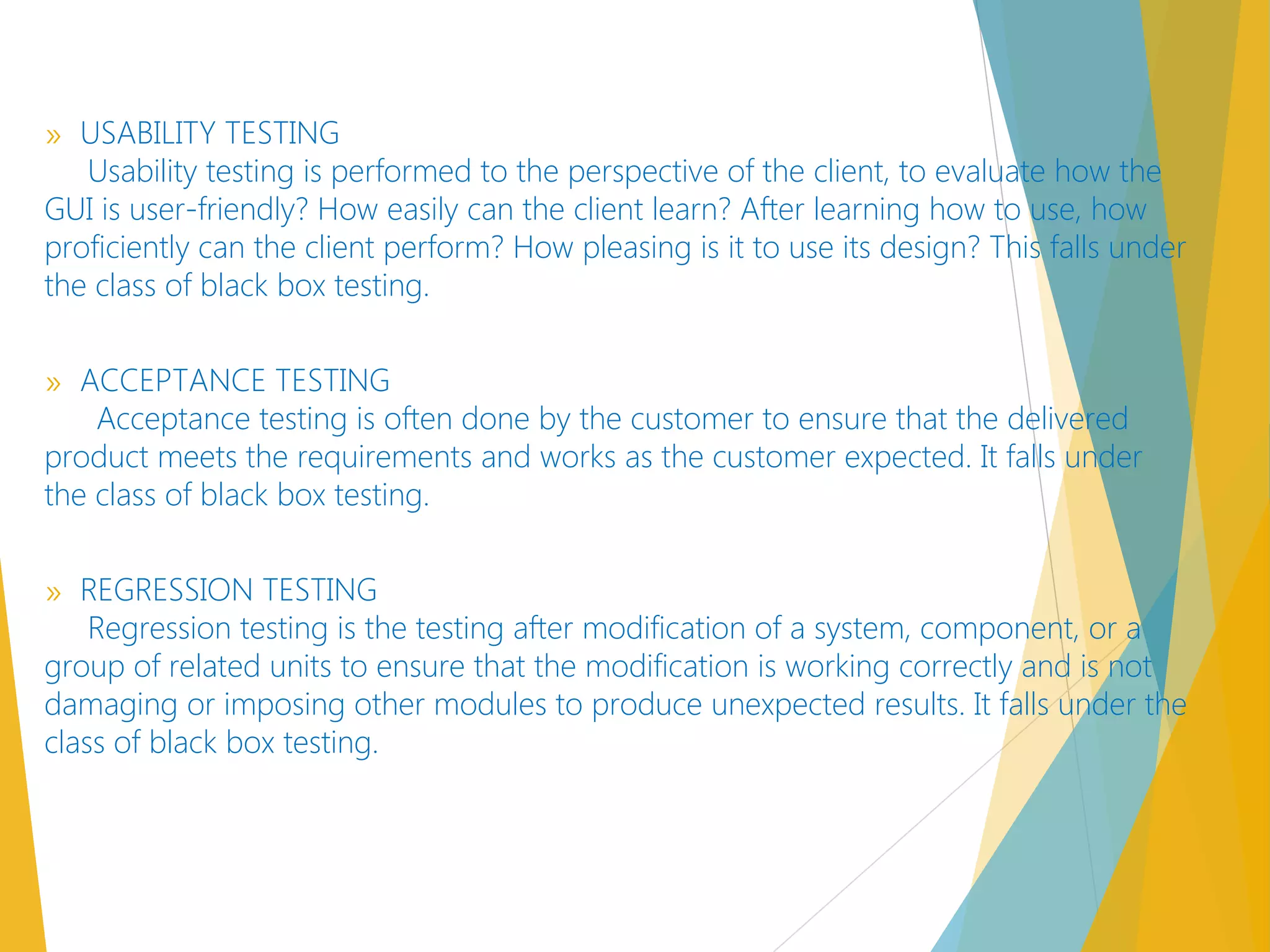 » USABILITY TESTING
Usability testing is performed to the perspective of the client, to evaluate how the GUI is user-friendly? How easily can the client learn? After learning how to use, how proficiently can the client perform? How pleasing is it to use its design? This falls under the class of black box testing.

» ACCEPTANCE TESTING
Acceptance testing is often done by the customer to ensure that the delivered product meets the requirements and works as the customer expected. It falls under the class of black box testing.

» REGRESSION TESTING
Regression testing is the testing after modification of a system, component, or a group of related units to ensure that the modification is working correctly and is not damaging or imposing other modules to produce unexpected results. It falls under the class of black box testing.